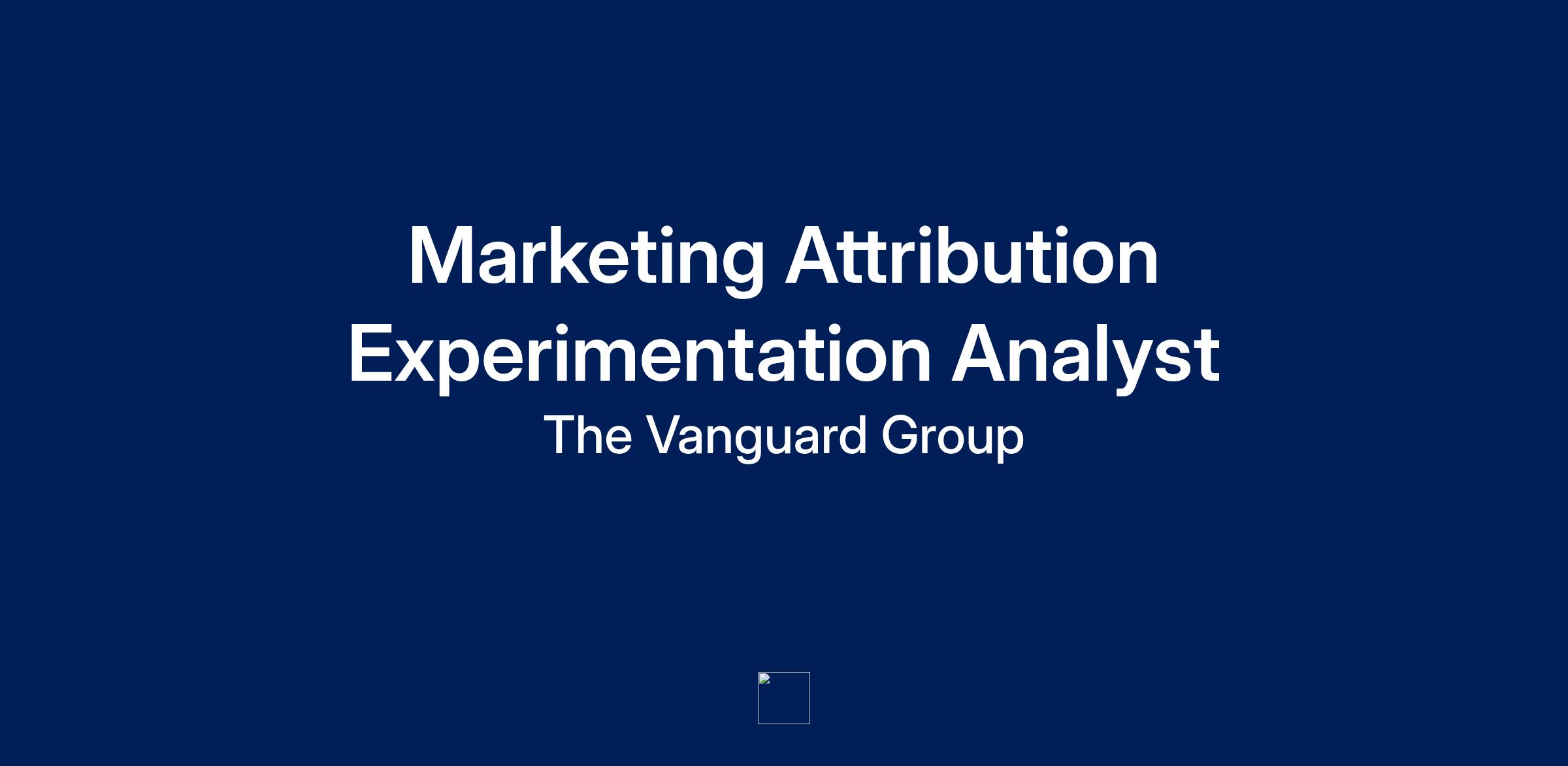 Marketing Attribution Experimentation Analyst

The Vanguard Group